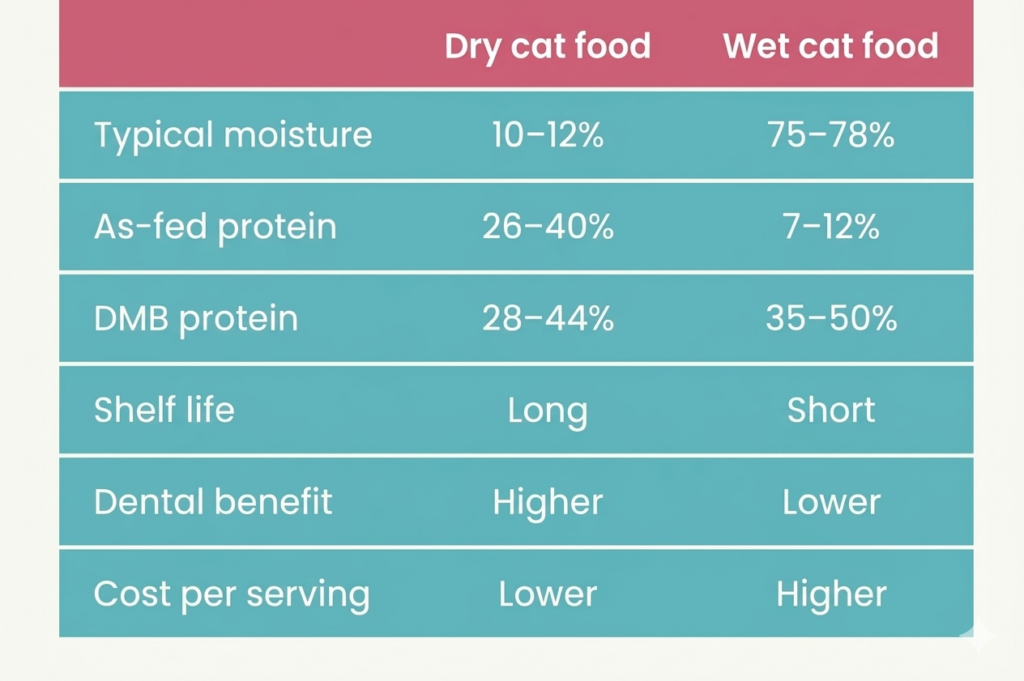 |  | Dry cat food | Wet cat food |
|---|---|---|
| Typical moisture | 10–12% | 75–78% |
| As-fed protein | 26–40% | 7–12% |
| DMB protein | 28–44% | 35–50% |
| Shelf life | Long | Short |
| Dental benefit | Higher | Lower |
| Cost per serving | Lower | Higher |